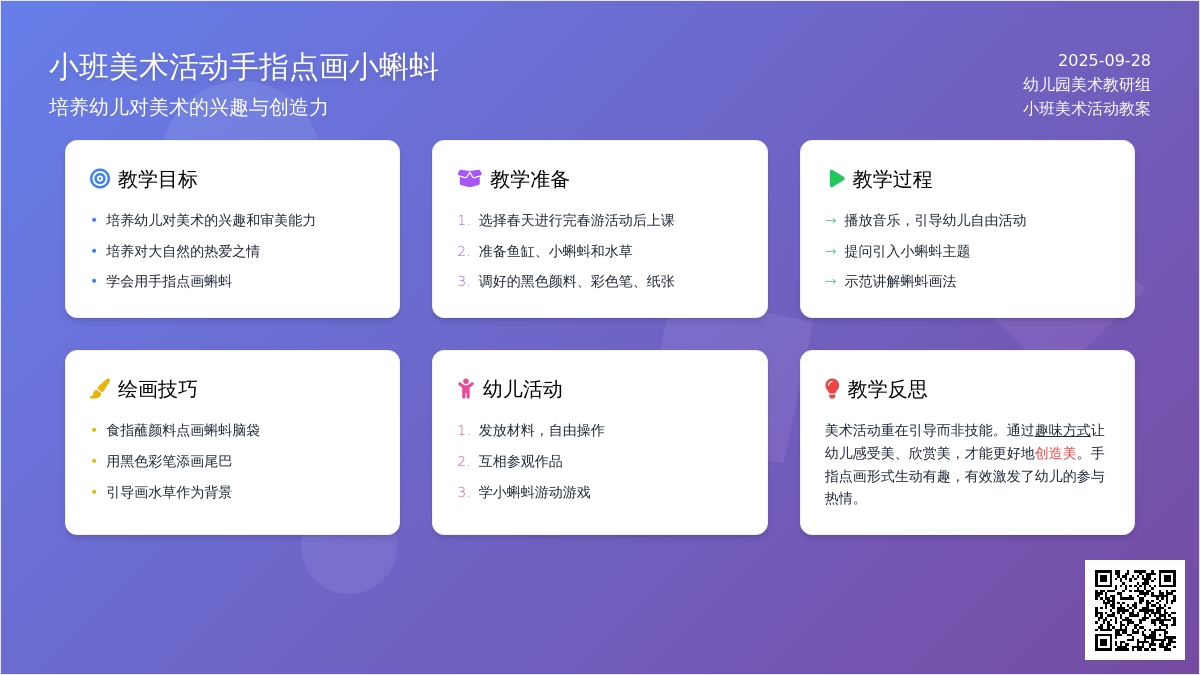 小班美术活动手指点画小蝌蚪

培养幼儿对美术的兴趣与创造力

2025-09-28
幼儿园美术教研组
小班美术活动教案

教学目标

• 培养幼儿对美术的兴趣和审美能力
• 培养对大自然的热爱之情
• 学会用手指点画蝌蚪

教学准备

1. 选择春天进行完春游活动后上课
2. 准备鱼缸、小蝌蚪和水草
3. 调好的黑色颜料、彩色笔、纸张

教学过程

→ 播放音乐，引导幼儿自由活动
→ 提问引入小蝌蚪主题
→ 示范讲解蝌蚪画法

绘画技巧

• 食指蘸颜料点画蝌蚪脑袋
• 用黑色彩笔添画尾巴
• 引导画水草作为背景

幼儿活动

1. 发放材料，自由操作
2. 互相参观作品
3. 学小蝌蚪游动游戏

教学反思

美术活动重在引导而非技能。通过趣味方式让幼儿感受美、欣赏美，才能更好地创造美。手指点画形式生动有趣，有效激发了幼儿的参与热情。